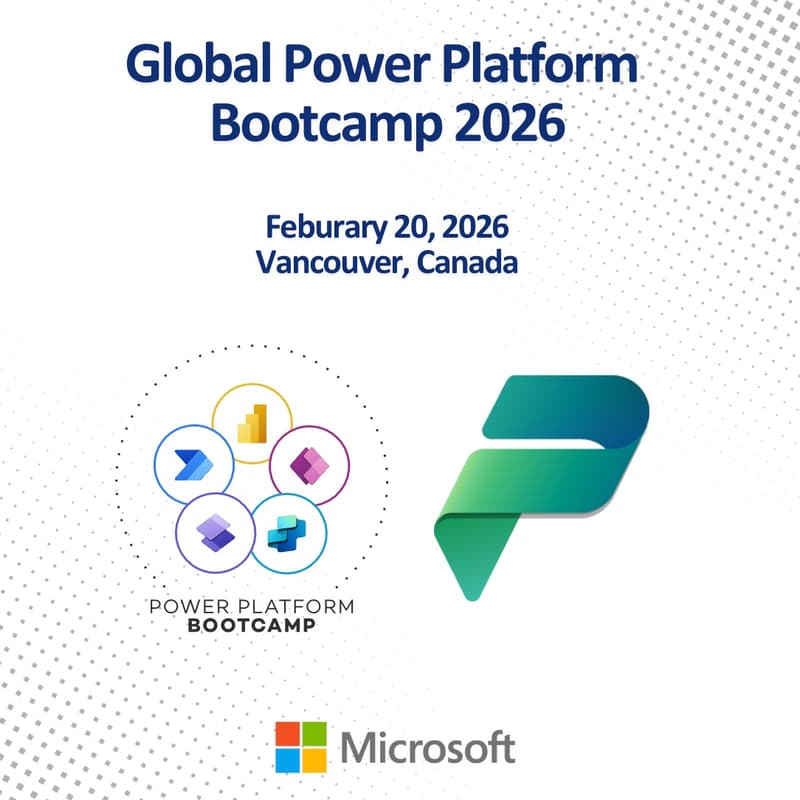 Global Power Platform Bootcamp 2026

Feburary 20, 2026
Vancouver, Canada

POWER PLATFORM
BOOTCAMP

Microsoft